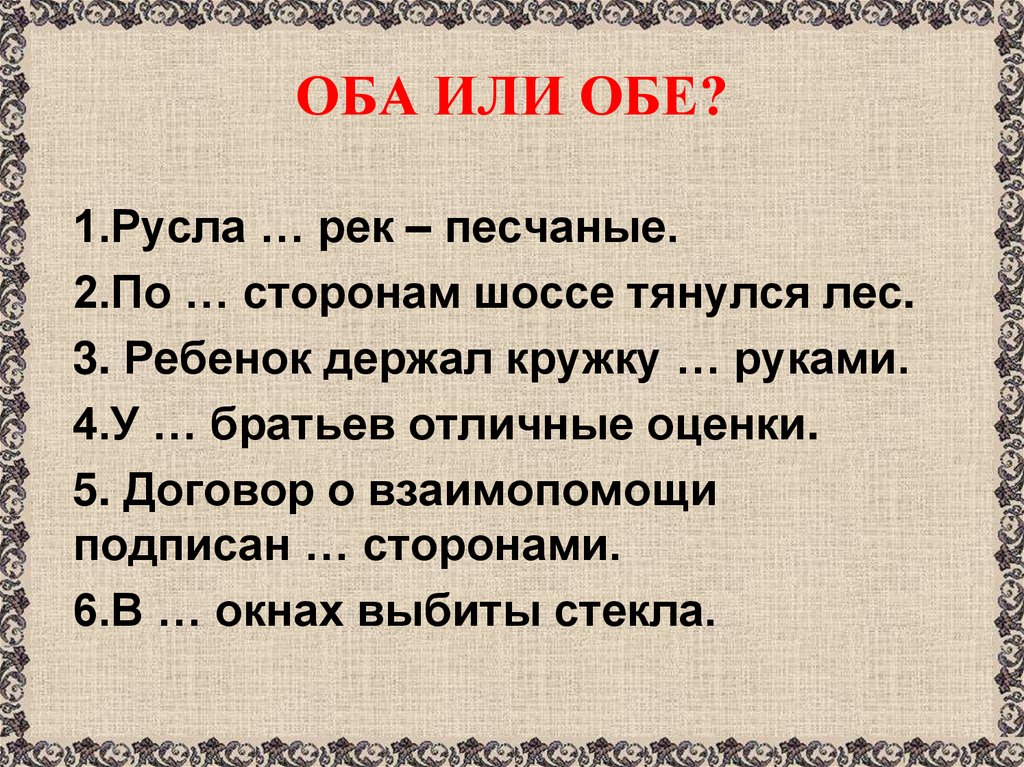 ОБА ИЛИ ОБЕ?

1.Русла … рек – песчаные.

2.По … сторонам шоссе тянулся лес.

3. Ребенок держал кружку … руками.

4.У … братьев отличные оценки.

5. Договор о взаимопомощи подписан … сторонами.

6.В … окнах выбиты стекла.